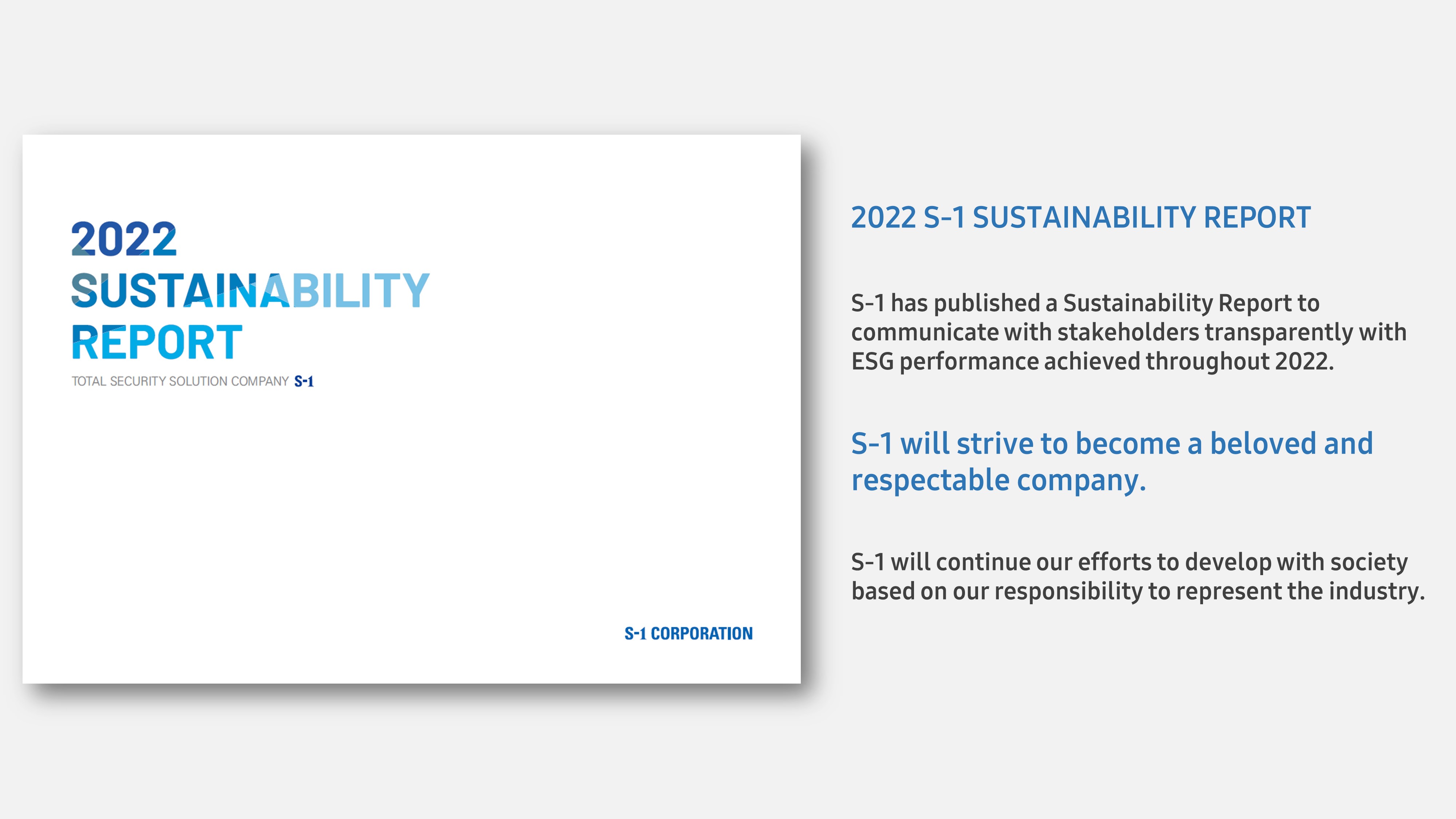 2022
SUSTAINABILITY
REPORT
TOTAL SECURITY SOLUTION COMPANY S-1

S-1 CORPORATION

2022 S-1 SUSTAINABILITY REPORT

S-1 has published a Sustainability Report to communicate with stakeholders transparently with ESG performance achieved throughout 2022.

S-1 will strive to become a beloved and respectable company.

S-1 will continue our efforts to develop with society based on our responsibility to represent the industry.